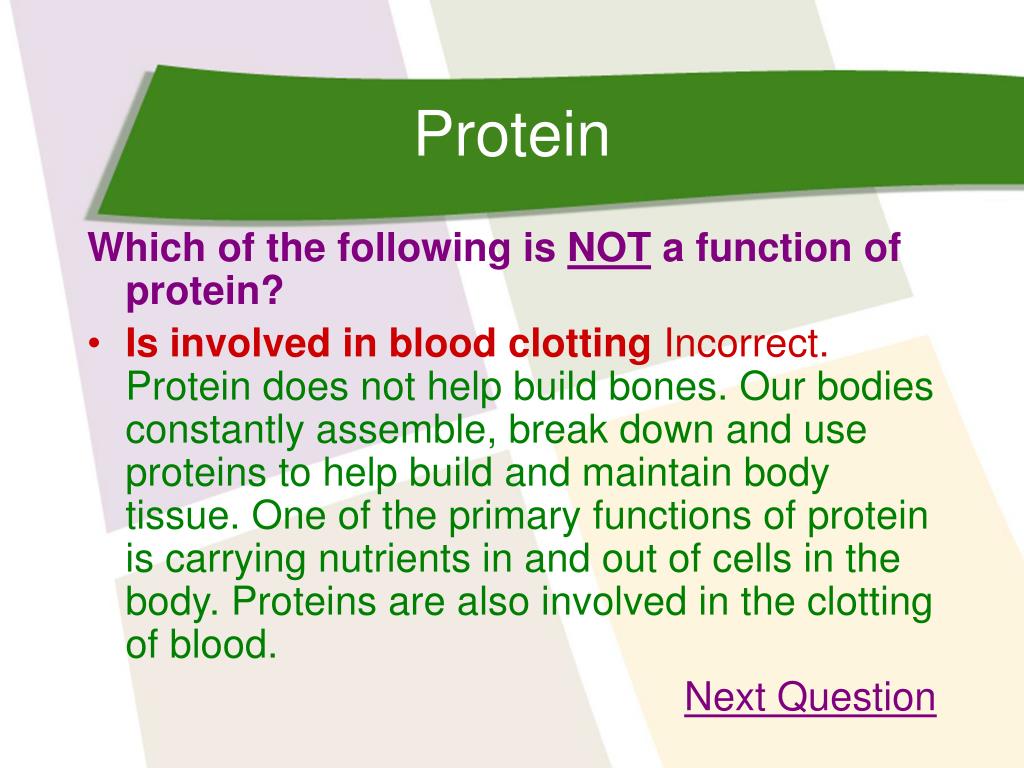 Protein

Which of the following is NOT a function of protein?

• Is involved in blood clotting Incorrect. Protein does not help build bones. Our bodies constantly assemble, break down and use proteins to help build and maintain body tissue. One of the primary functions of protein is carrying nutrients in and out of cells in the body. Proteins are also involved in the clotting of blood.

Next Question